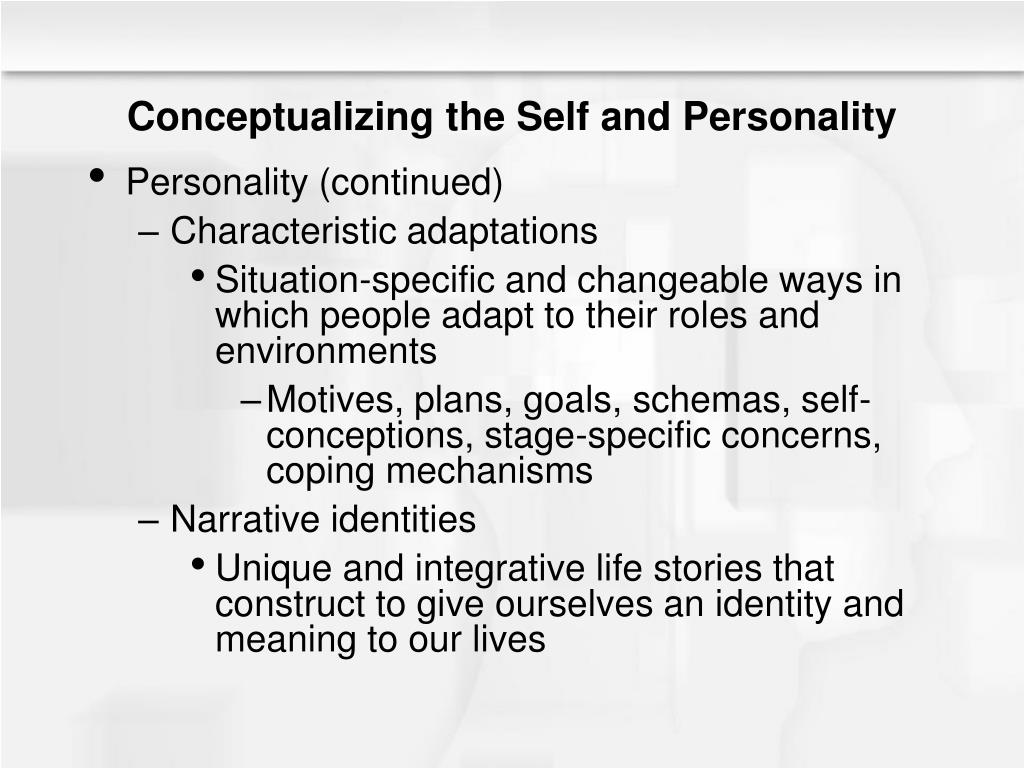 Conceptualizing the Self and Personality

• Personality (continued)
– Characteristic adaptations
• Situation-specific and changeable ways in which people adapt to their roles and environments
– Motives, plans, goals, schemas, self-conceptions, stage-specific concerns, coping mechanisms
– Narrative identities
• Unique and integrative life stories that construct to give ourselves an identity and meaning to our lives